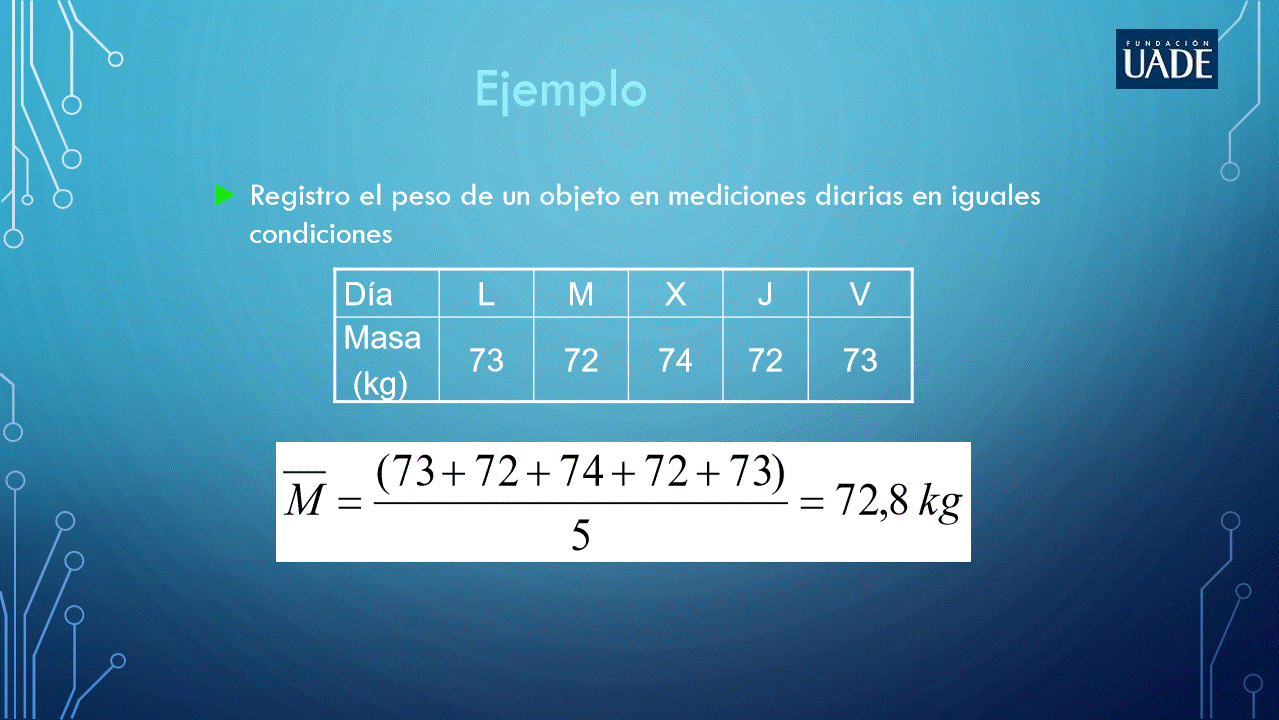 FUNDACIÓN UADE

Ejemplo

Registro el peso de un objeto en mediciones diarias en iguales condiciones

| Día | L | M | X | J | V |
|---|---|---|---|---|---|
| Masa (kg) | 73 | 72 | 74 | 72 | 73 |

$\overline{M} = \frac{(73+72+74+72+73)}{5} = 72,8\ kg$